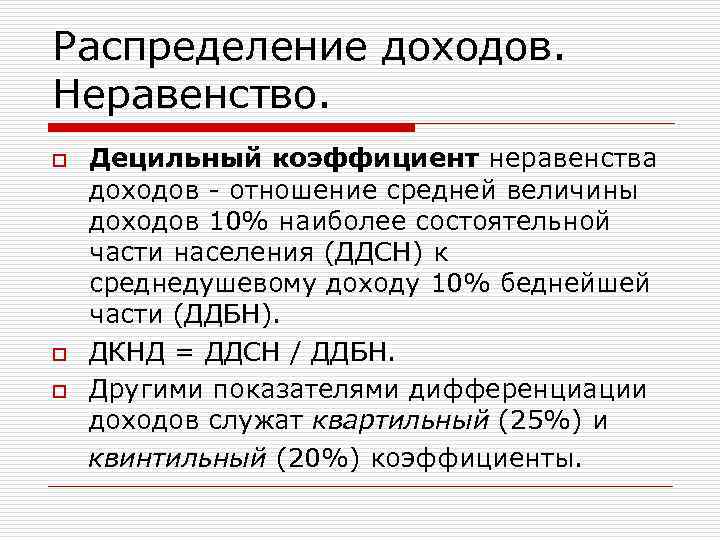 Распределение доходов. Неравенство.

Децильный коэффициент неравенства доходов - отношение средней величины доходов 10% наиболее состоятельной части населения (ДДСН) к среднедушевому доходу 10% беднейшей части (ДДБН).

ДКНД = ДДСН / ДДБН.

Другими показателями дифференциации доходов служат квартильный (25%) и квинтильный (20%) коэффициенты.